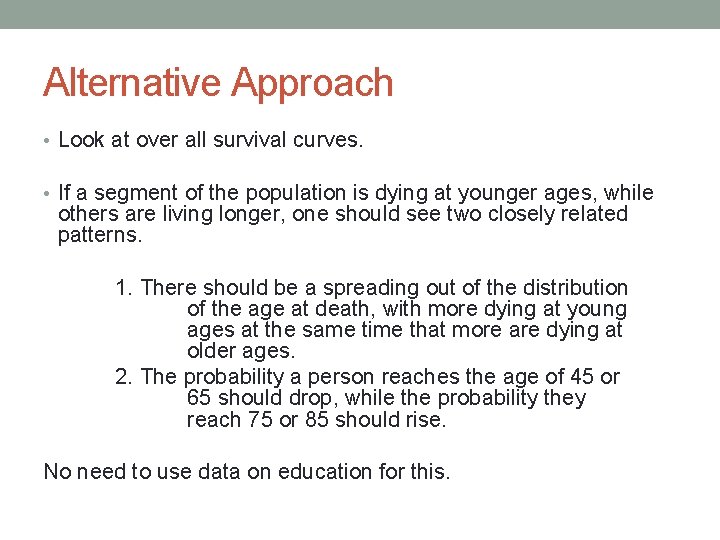 Alternative Approach

• Look at over all survival curves.

• If a segment of the population is dying at younger ages, while others are living longer, one should see two closely related patterns.

1. There should be a spreading out of the distribution of the age at death, with more dying at young ages at the same time that more are dying at older ages.
2. The probability a person reaches the age of 45 or 65 should drop, while the probability they reach 75 or 85 should rise.

No need to use data on education for this.